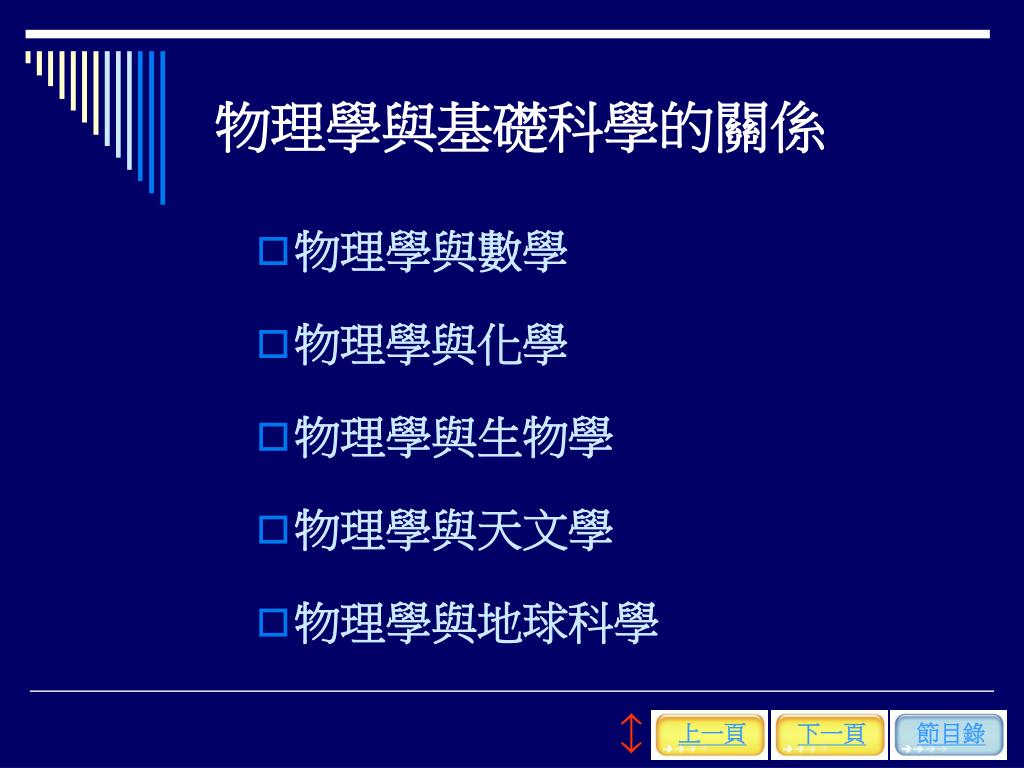 物理學與基礎科學的關係

物理學與數學

物理學與化學

物理學與生物學

物理學與天文學

物理學與地球科學

上一頁 下一頁 節目錄